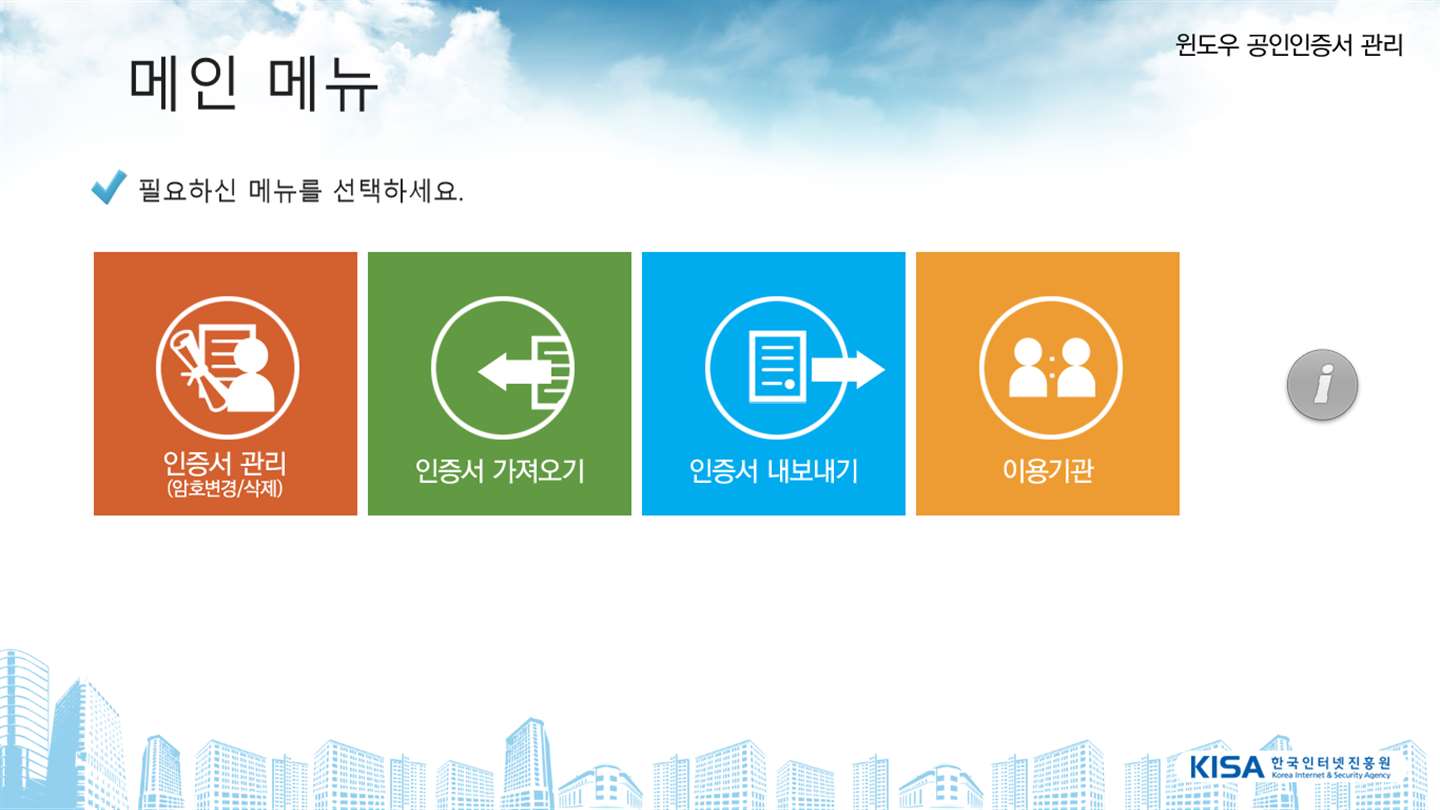 메인 메뉴

윈도우 공인인증서 관리

필요하신 메뉴를 선택하세요.

인증서 관리
(암호변경/삭제)

인증서 가져오기

인증서 내보내기

이용기관

i

KISA 한국인터넷진흥원
Korea Internet & Security Agency